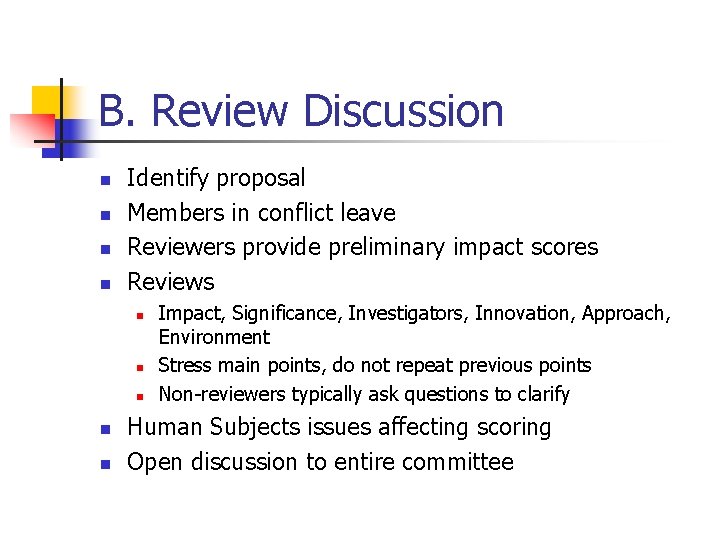 B. Review Discussion

- Identify proposal
- Members in conflict leave
- Reviewers provide preliminary impact scores
- Reviews
  - Impact, Significance, Investigators, Innovation, Approach, Environment
  - Stress main points, do not repeat previous points
  - Non-reviewers typically ask questions to clarify
- Human Subjects issues affecting scoring
- Open discussion to entire committee